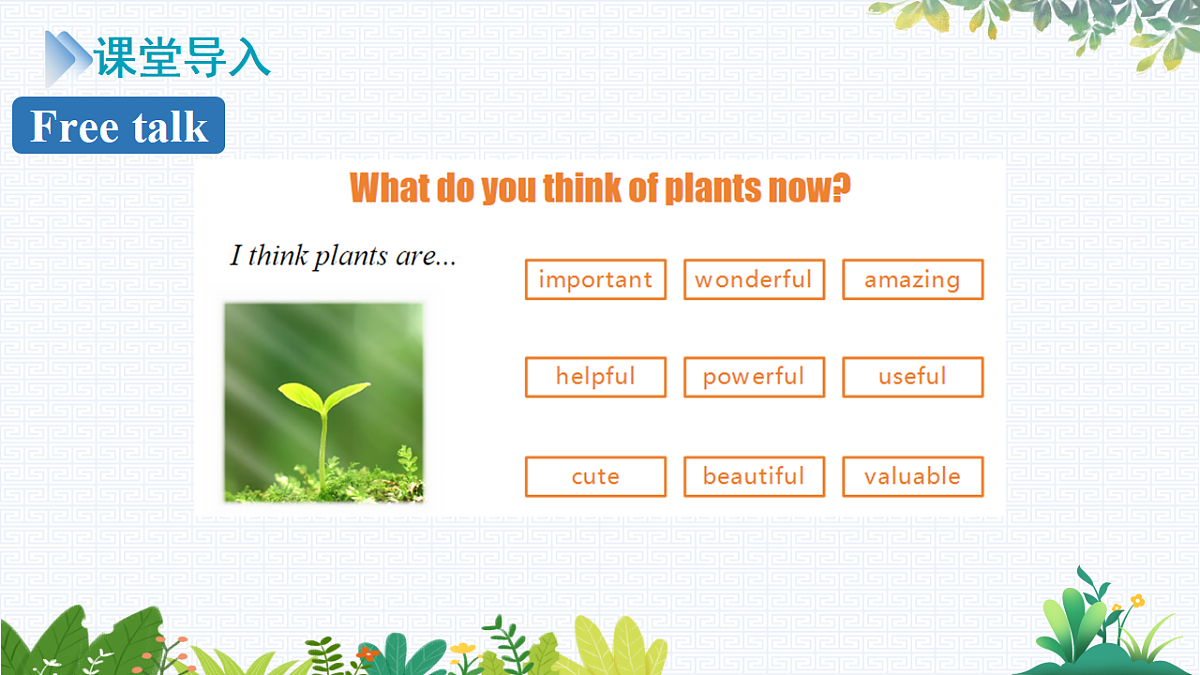 课堂导入

Free talk

What do you think of plants now?

I think plants are...

important
wonderful
amazing
helpful
powerful
useful
cute
beautiful
valuable